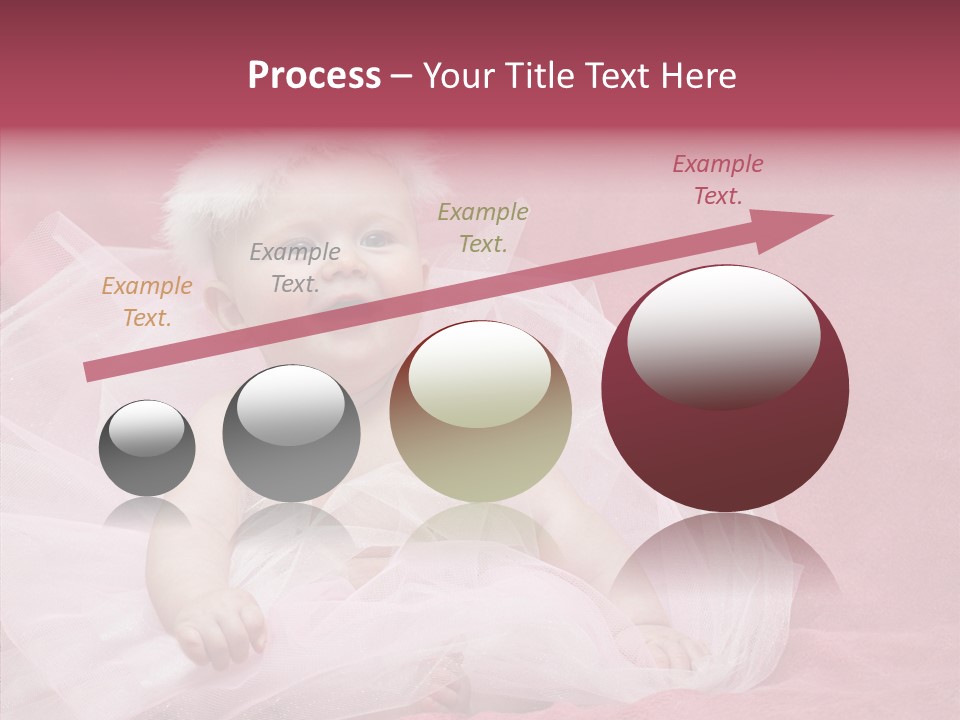 Process – Your Title Text Here

Example Text.

Example Text.

Example Text.

Example Text.